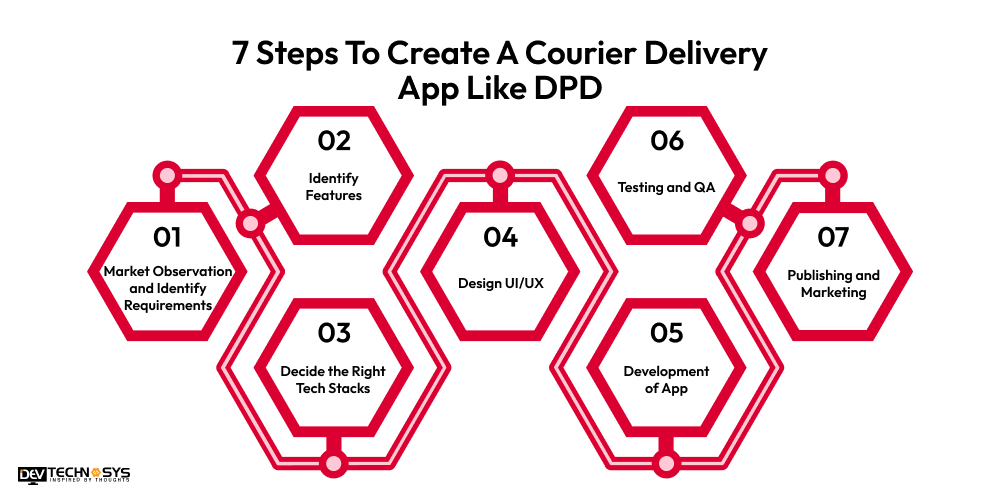 7 Steps To Create A Courier Delivery App Like DPD

01
Market Observation and Identify Requirements

02
Identify Features

03
Decide the Right Tech Stacks

04
Design UI/UX

05
Development of App

06
Testing and QA

07
Publishing and Marketing

DEV TECHNOSYS
INSPIRED BY THOUGHTS